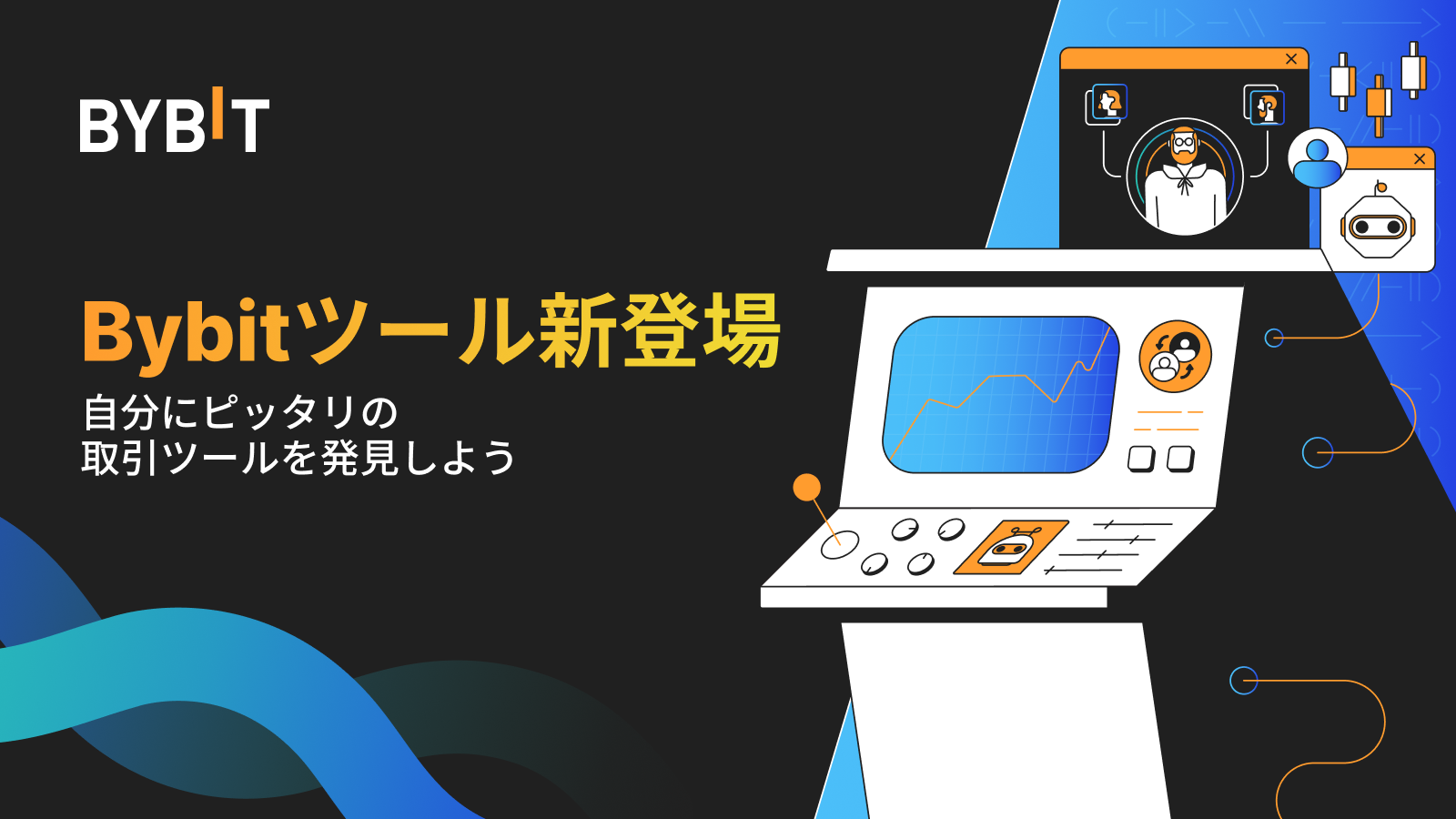 BYBIT

Bybitツール新登場

自分にピッタリの
取引ツールを発見しよう